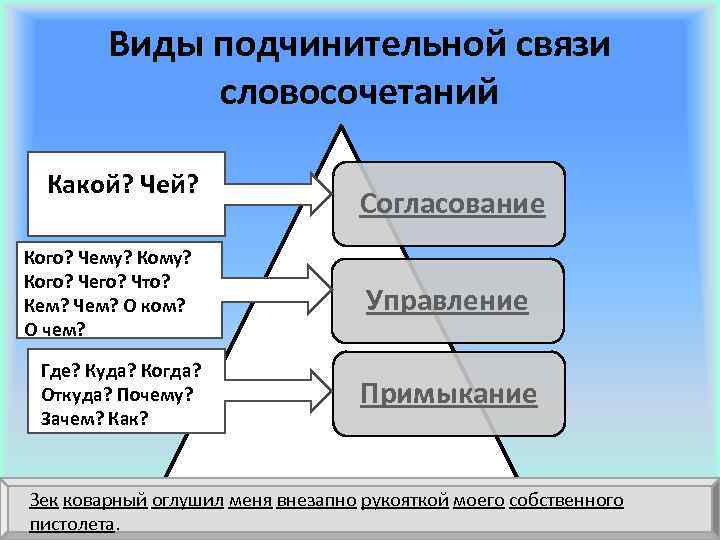 Виды подчинительной связи словосочетаний

Какой? Чей?

Согласование

Кого? Чему? Кому?
Кого? Чего? Что?
Кем? Чем? О ком?
О чем?

Управление

Где? Куда? Когда?
Откуда? Почему?
Зачем? Как?

Примыкание

Зек коварный оглушил меня внезапно рукояткой моего собственного пистолета.